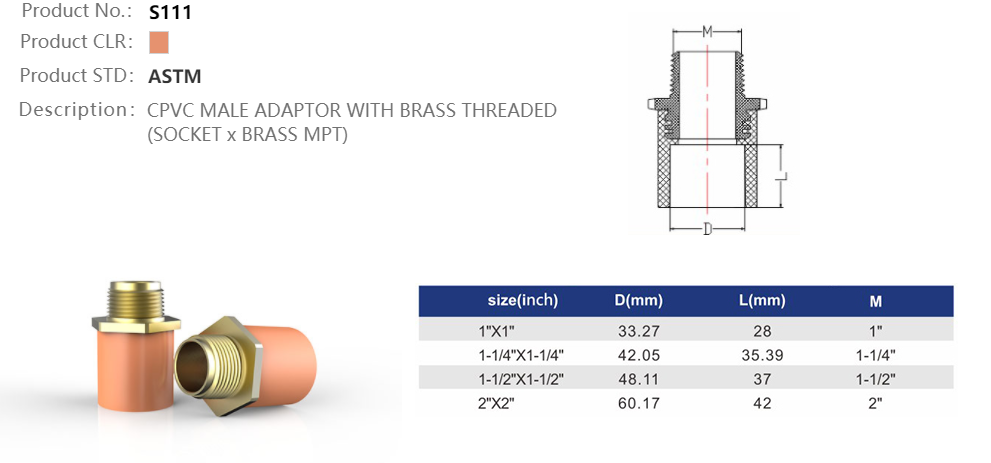 Product No.: S111
Product CLR:
Product STD: ASTM
Description: CPVC MALE ADAPTOR WITH BRASS THREADED (SOCKET x BRASS MPT)

M
L
D

| size(inch) | D(mm) | L(mm) | M |
|---|---|---|---|
| 1"X1" | 33.27 | 28 | 1" |
| 1-1/4"X1-1/4" | 42.05 | 35.39 | 1-1/4" |
| 1-1/2"X1-1/2" | 48.11 | 37 | 1-1/2" |
| 2"X2" | 60.17 | 42 | 2" |